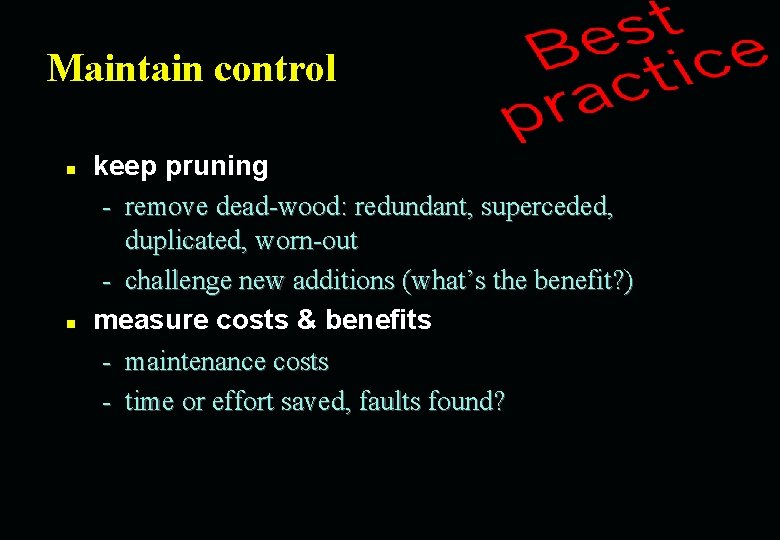 Maintain control

Best practice

- keep pruning
  - remove dead-wood: redundant, superceded, duplicated, worn-out
  - challenge new additions (what's the benefit?)
- measure costs & benefits
  - maintenance costs
  - time or effort saved, faults found?